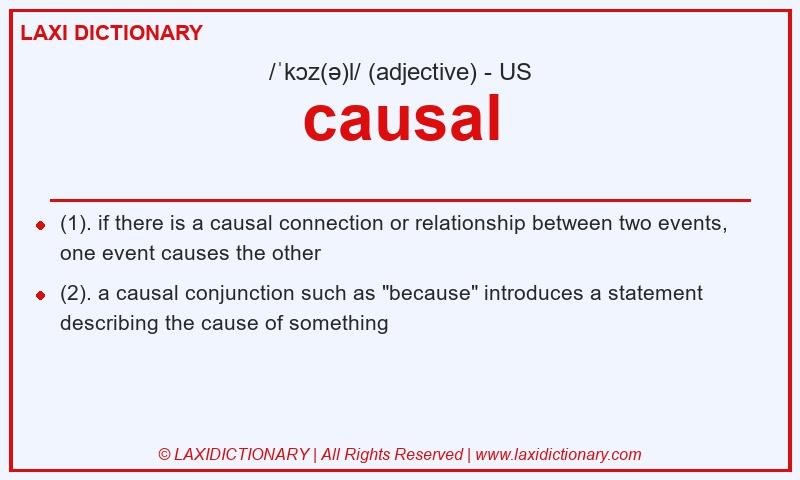 LAXI DICTIONARY

/ˈkɔz(ə)l/ (adjective) - US

causal

(1). if there is a causal connection or relationship between two events, one event causes the other

(2). a causal conjunction such as "because" introduces a statement describing the cause of something

© LAXIDICTIONARY | All Rights Reserved | www.laxidictionary.com